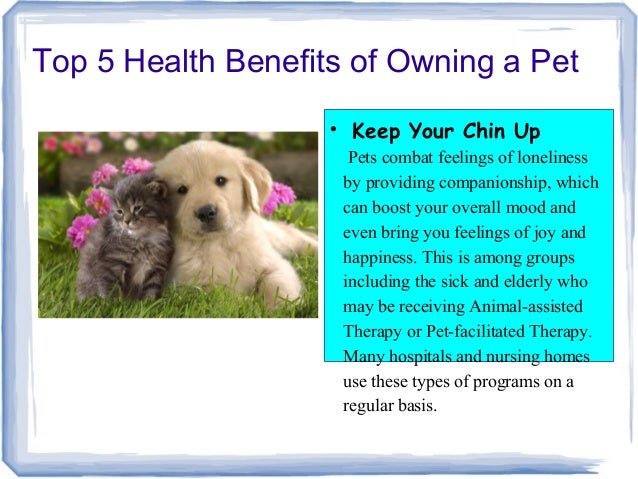 Top 5 Health Benefits of Owning a Pet

• Keep Your Chin Up

Pets combat feelings of loneliness by providing companionship, which can boost your overall mood and even bring you feelings of joy and happiness. This is among groups including the sick and elderly who may be receiving Animal-assisted Therapy or Pet-facilitated Therapy. Many hospitals and nursing homes use these types of programs on a regular basis.